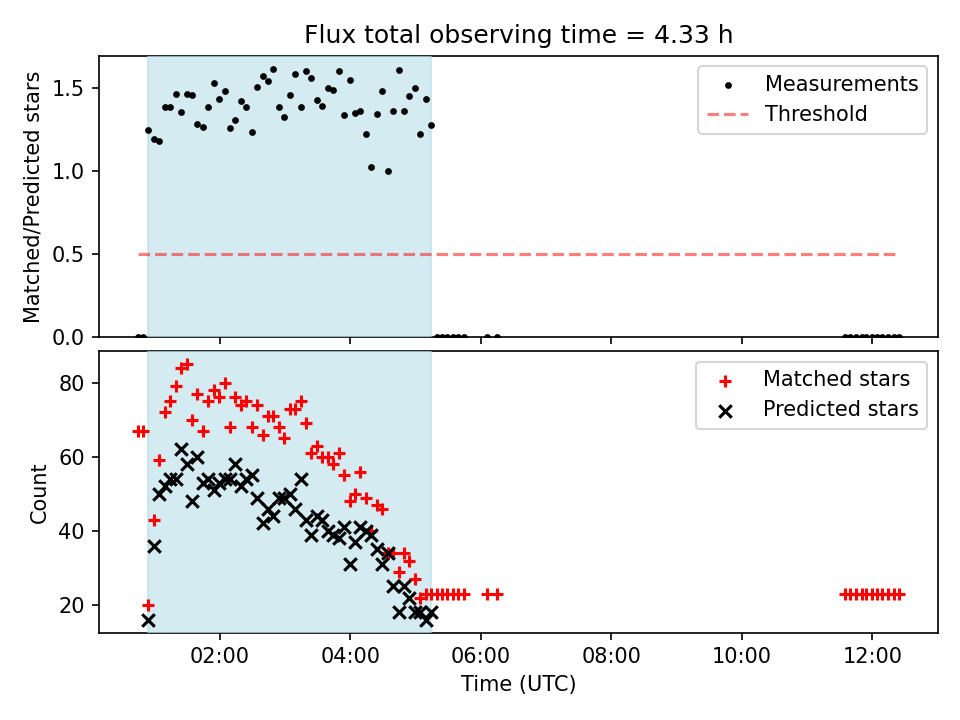 Flux total observing time = 4.33 h

Matched/Predicted stars

1.5
1.0
0.5
0.0

Measurements
Threshold

Count

80
60
40
20

Matched stars
Predicted stars

02:00
04:00
06:00
08:00
10:00
12:00

Time (UTC)